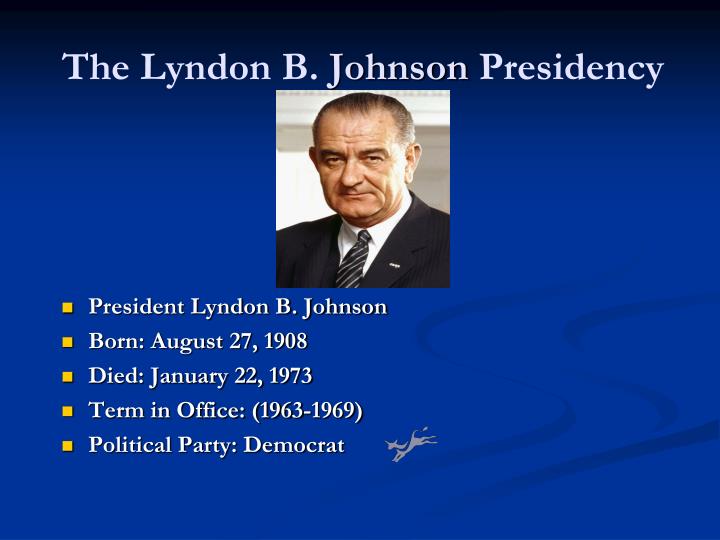 The Lyndon B. Johnson Presidency

- President Lyndon B. Johnson
- Born: August 27, 1908
- Died: January 22, 1973
- Term in Office: (1963-1969)
- Political Party: Democrat